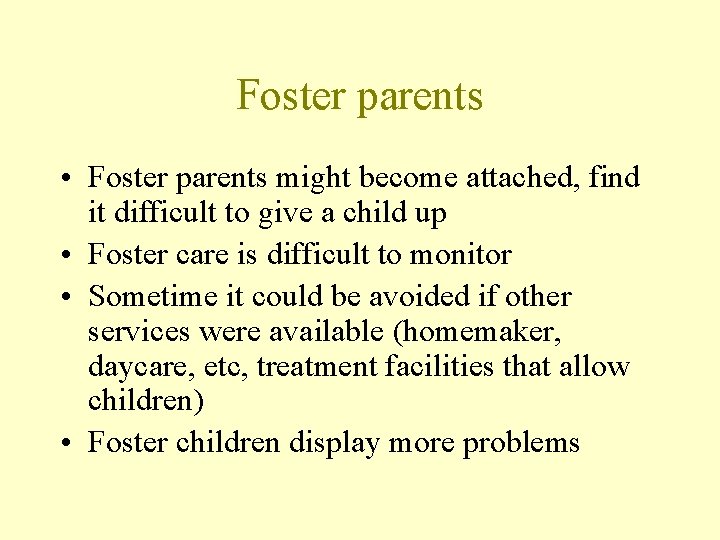 Foster parents

• Foster parents might become attached, find it difficult to give a child up
• Foster care is difficult to monitor
• Sometime it could be avoided if other services were available (homemaker, daycare, etc, treatment facilities that allow children)
• Foster children display more problems